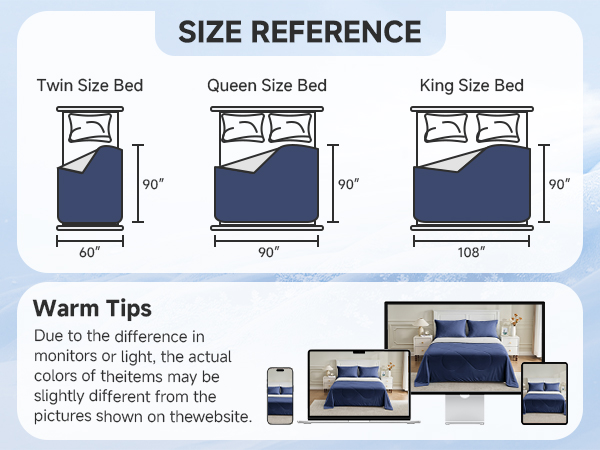 SIZE REFERENCE

Twin Size Bed

90″

60″

Queen Size Bed

90″

90″

King Size Bed

90″

108″

Warm Tips

Due to the difference in monitors or light, the actual colors of theitems may be slightly different from the pictures shown on thewebsite.